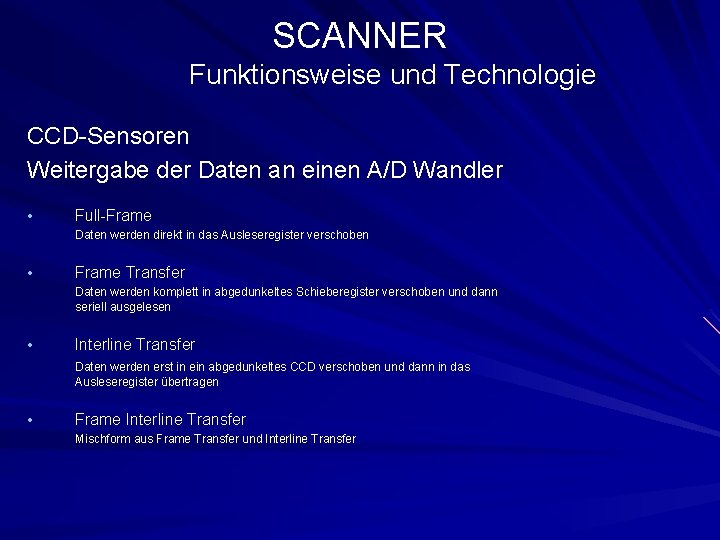 SCANNER
Funktionsweise und Technologie

CCD-Sensoren
Weitergabe der Daten an einen A/D Wandler

• Full-Frame
Daten werden direkt in das Ausleseregister verschoben

• Frame Transfer
Daten werden komplett in abgedunkeltes Schieberegister verschoben und dann seriell ausgelesen

• Interline Transfer
Daten werden erst in ein abgedunkeltes CCD verschoben und dann in das Ausleseregister übertragen

• Frame Interline Transfer
Mischform aus Frame Transfer und Interline Transfer